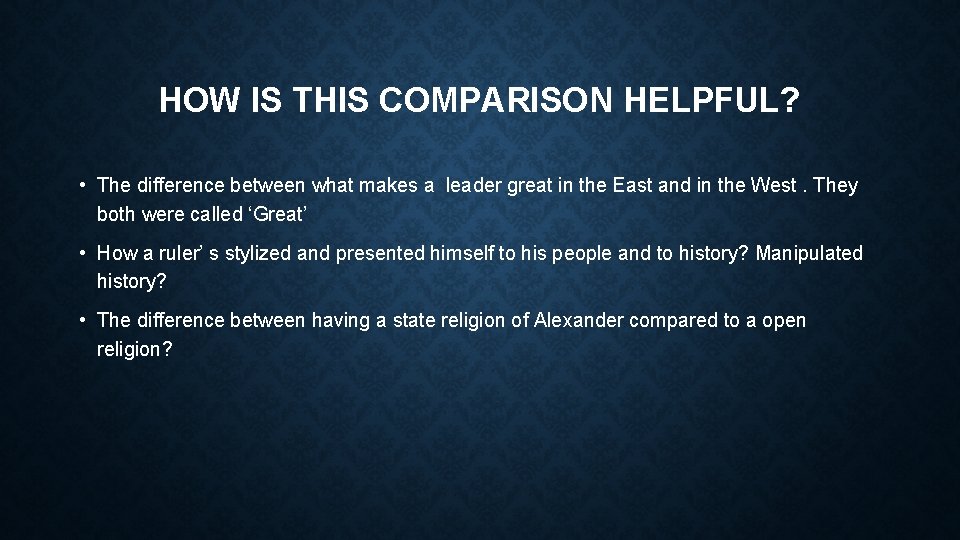 HOW IS THIS COMPARISON HELPFUL?

• The difference between what makes a leader great in the East and in the West . They both were called ‘Great’

• How a ruler’ s stylized and presented himself to his people and to history? Manipulated history?

• The difference between having a state religion of Alexander compared to a open religion?